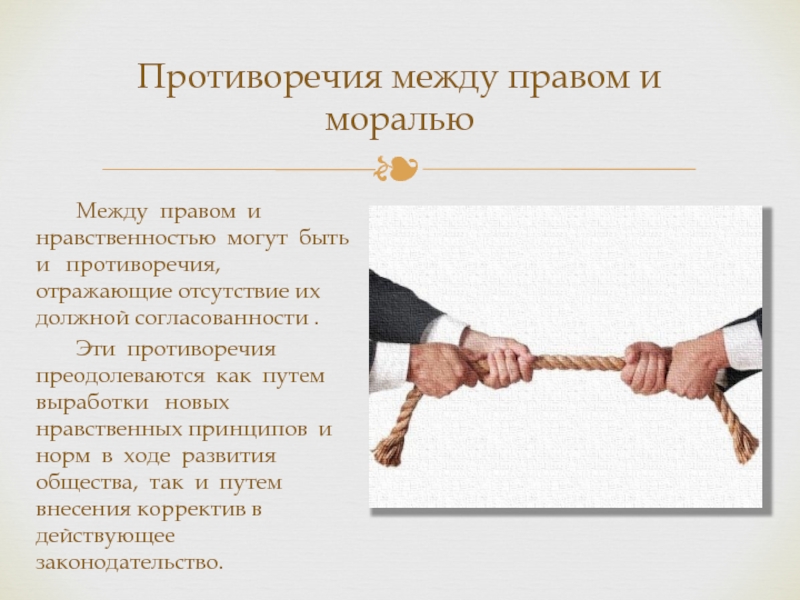 Противоречия между правом и моралью

Между правом и нравственностью могут быть и противоречия, отражающие отсутствие их должной согласованности .

Эти противоречия преодолеваются как путем выработки новых нравственных принципов и норм в ходе развития общества, так и путем внесения корректив в действующее законодательство.